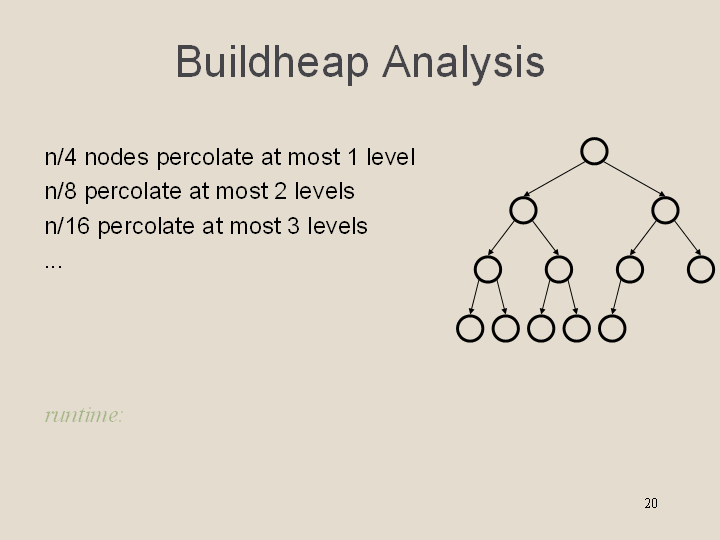 Buildheap Analysis

n/4 nodes percolate at most 1 level
n/8 percolate at most 2 levels
n/16 percolate at most 3 levels
...

runtime:

20